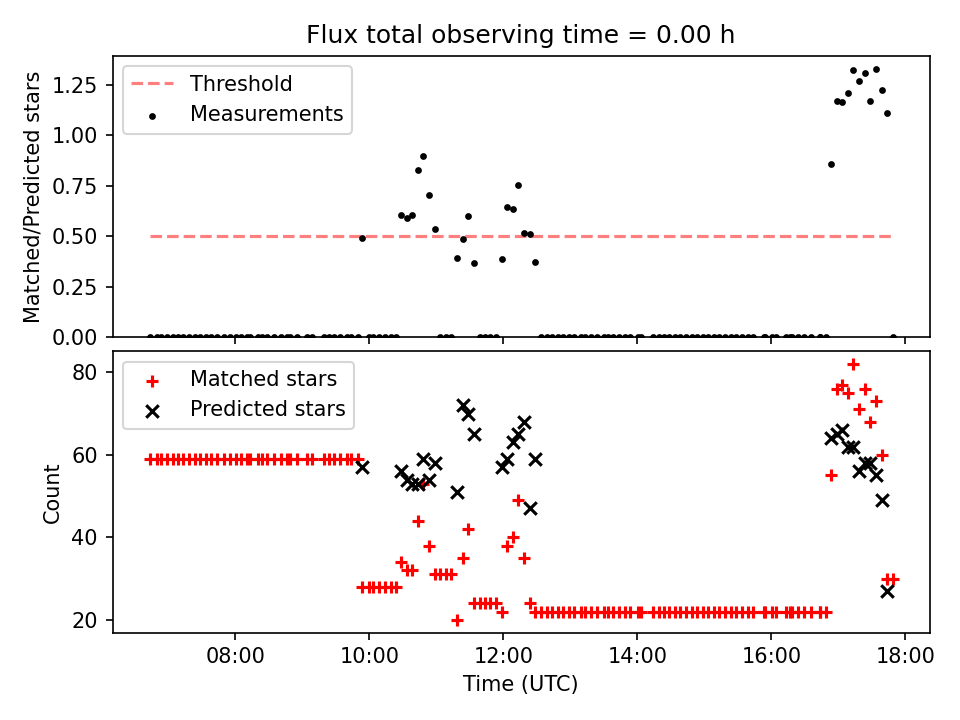 Flux total observing time = 0.00 h

Threshold
Measurements

Matched/Predicted stars

1.25
1.00
0.75
0.50
0.25
0.00

Matched stars
Predicted stars

Count

80
60
40
20

08:00
10:00
12:00
14:00
16:00
18:00

Time (UTC)